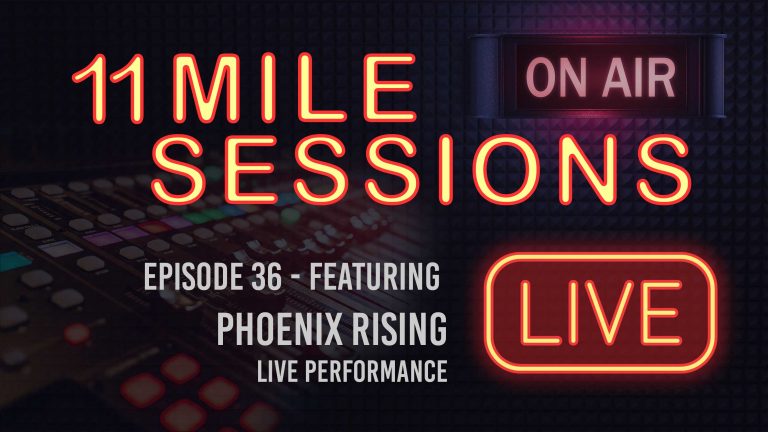 11 MILE SESSIONS

ON AIR

EPISODE 36 - FEATURING
PHOENIX RISING
LIVE PERFORMANCE

LIVE